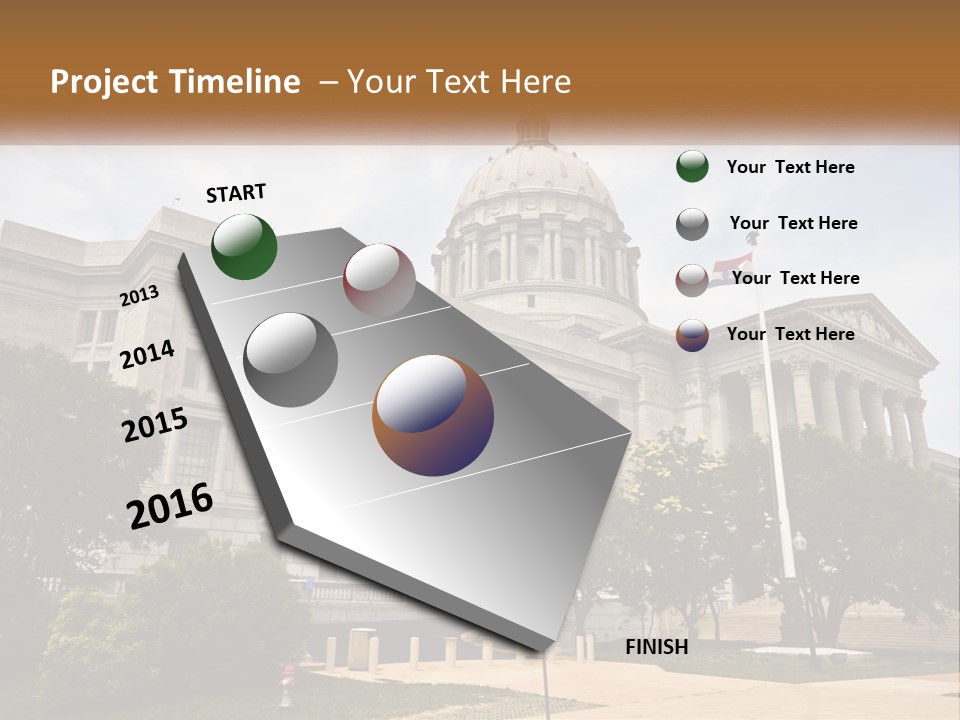 Project Timeline – Your Text Here

START

2013

2014

2015

2016

FINISH

Your Text Here

Your Text Here

Your Text Here

Your Text Here